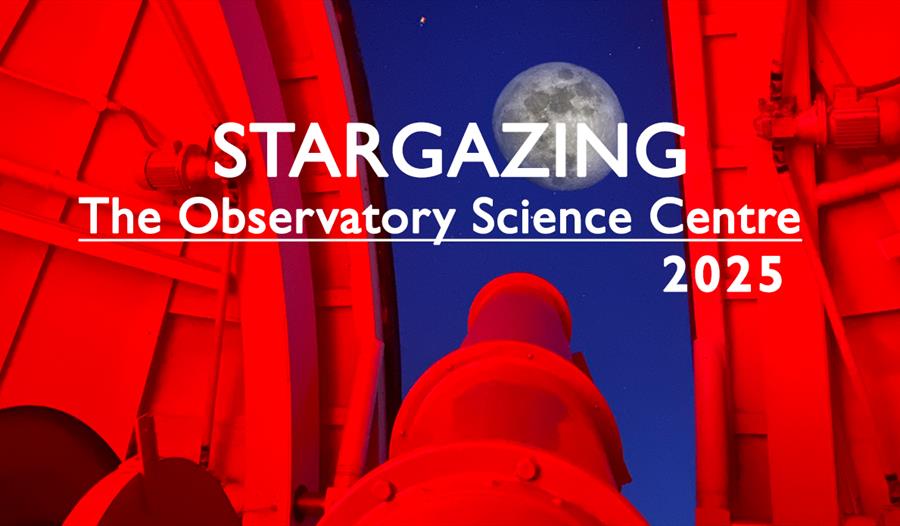 STARGAZING
The Observatory Science Centre
2025